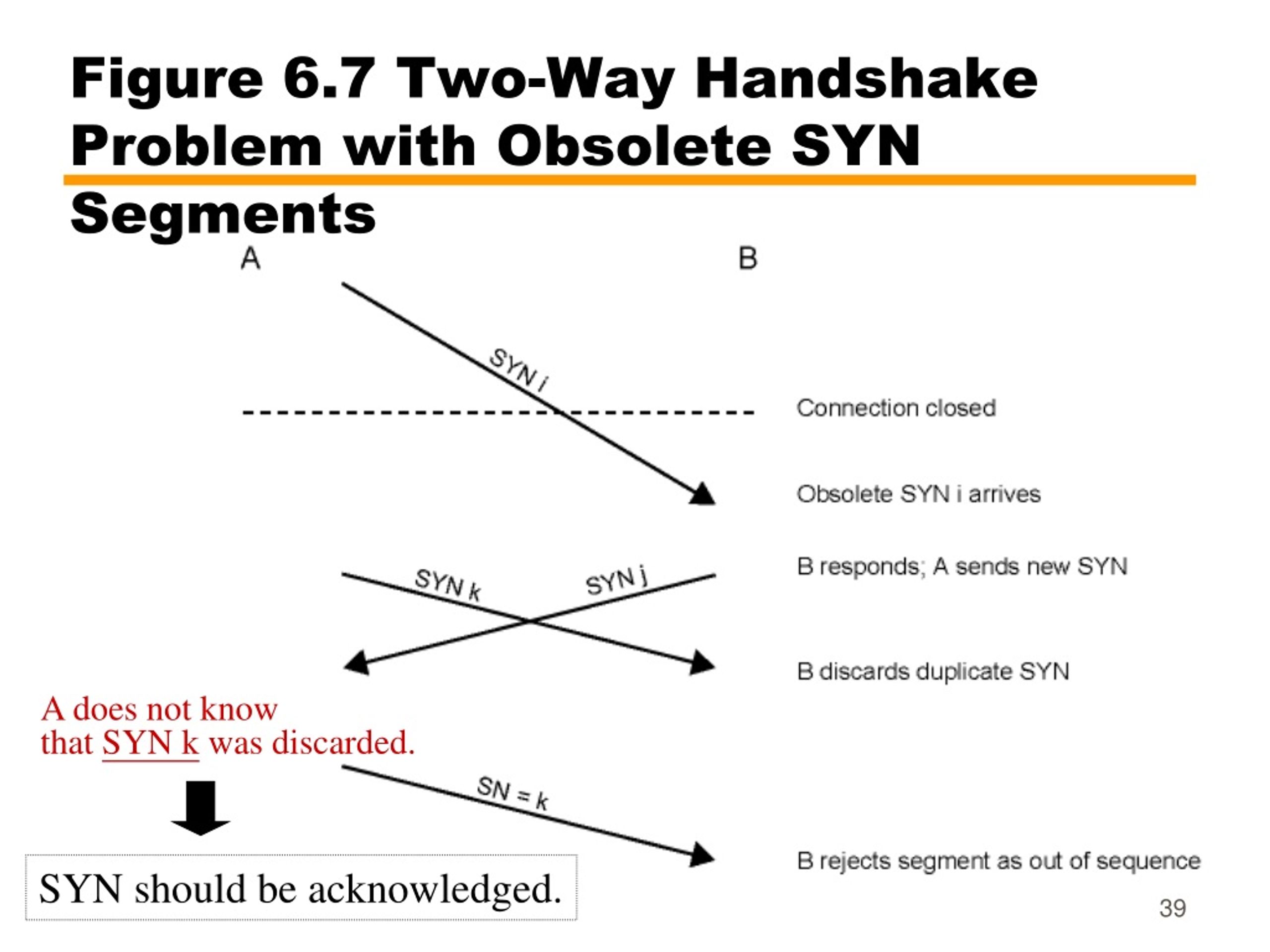 Figure 6.7 Two-Way Handshake Problem with Obsolete SYN Segments

A

B

SYN i

Connection closed

Obsolete SYN i arrives

SYN k

SYN j

B responds; A sends new SYN

B discards duplicate SYN

A does not know that SYN k was discarded.

SN = k

B rejects segment as out of sequence

SYN should be acknowledged.

39